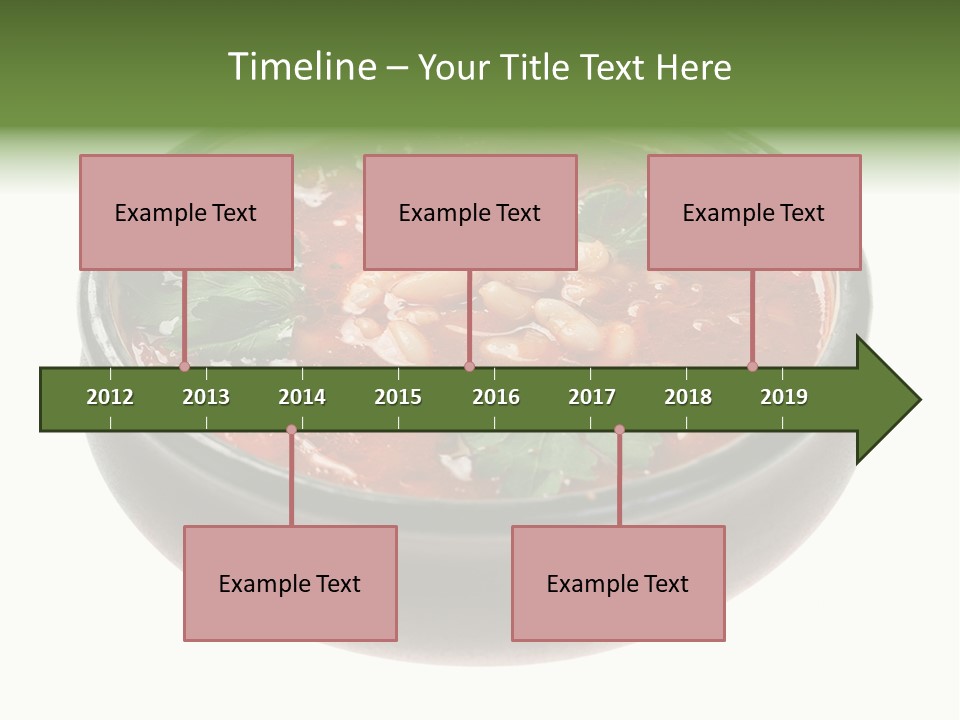 Timeline – Your Title Text Here

Example Text

Example Text

Example Text

2012 2013 2014 2015 2016 2017 2018 2019

Example Text

Example Text